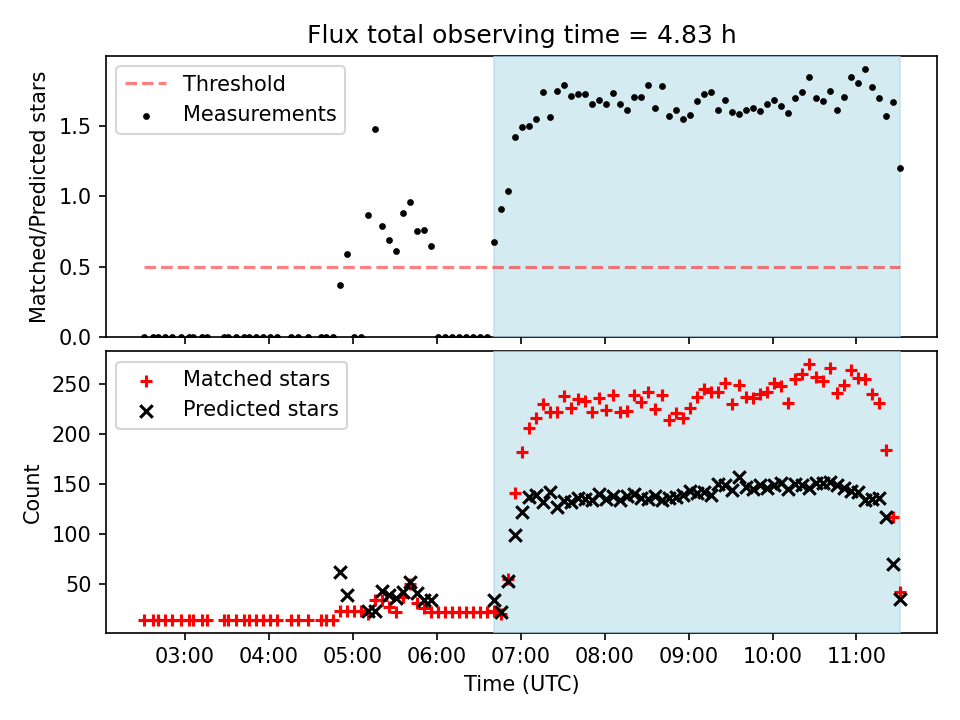 Flux total observing time = 4.83 h

Threshold
Measurements

Matched/Predicted stars

1.5
1.0
0.5
0.0

Matched stars
Predicted stars

Count

250
200
150
100
50

03:00 04:00 05:00 06:00 07:00 08:00 09:00 10:00 11:00

Time (UTC)